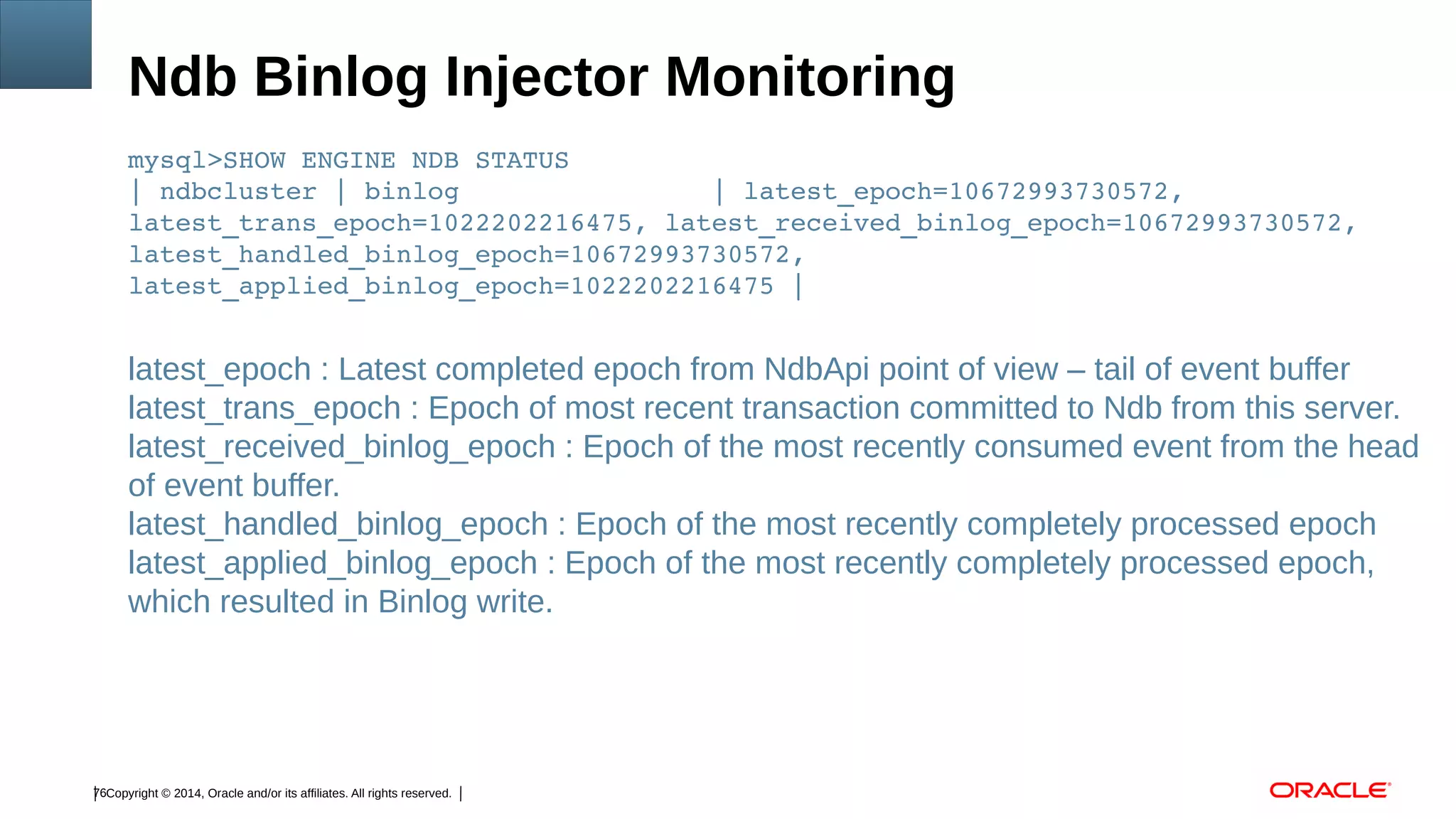 Ndb Binlog Injector Monitoring

mysql>SHOW ENGINE NDB STATUS
| ndbcluster | binlog | latest_epoch=10672993730572, latest_trans_epoch=1022202216475, latest_received_binlog_epoch=10672993730572, latest_handled_binlog_epoch=10672993730572, latest_applied_binlog_epoch=1022202216475 |

latest_epoch : Latest completed epoch from NdbApi point of view – tail of event buffer
latest_trans_epoch : Epoch of most recent transaction committed to Ndb from this server.
latest_received_binlog_epoch : Epoch of the most recently consumed event from the head of event buffer.
latest_handled_binlog_epoch : Epoch of the most recently completely processed epoch
latest_applied_binlog_epoch : Epoch of the most recently completely processed epoch, which resulted in Binlog write.

76 Copyright © 2014, Oracle and/or its affiliates. All rights reserved. |

ORACLE